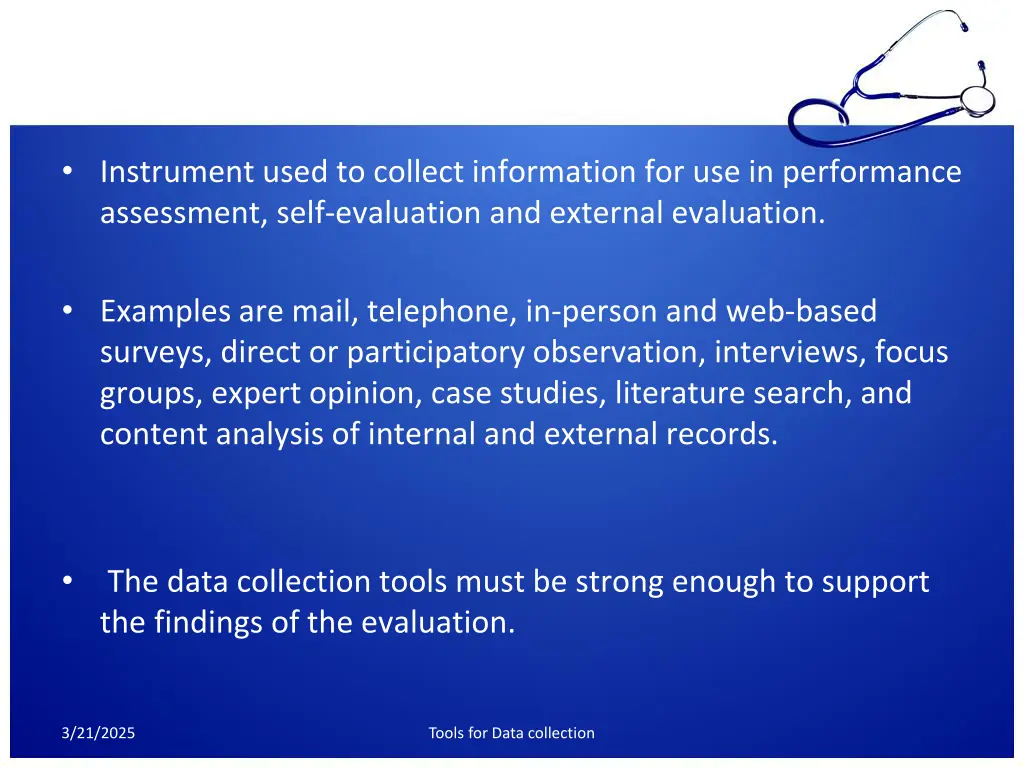 • Instrument used to collect information for use in performance assessment, self-evaluation and external evaluation.

• Examples are mail, telephone, in-person and web-based surveys, direct or participatory observation, interviews, focus groups, expert opinion, case studies, literature search, and content analysis of internal and external records.

• The data collection tools must be strong enough to support the findings of the evaluation.

3/21/2025

Tools for Data collection